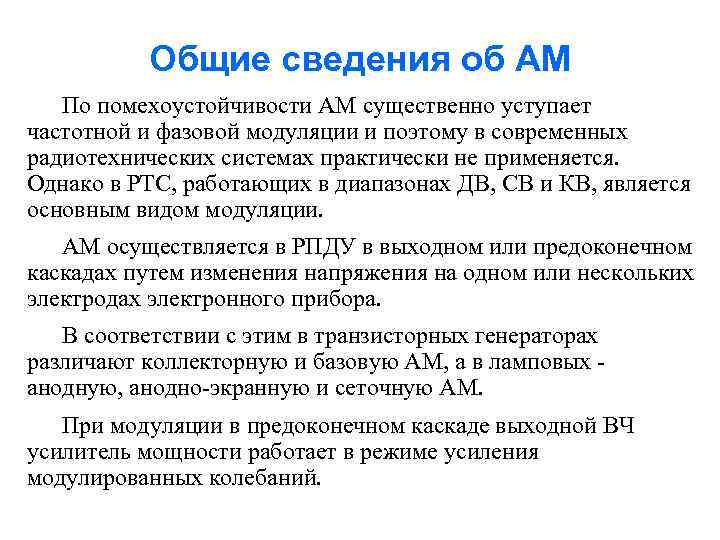 Общие сведения об АМ

По помехоустойчивости АМ существенно уступает частотной и фазовой модуляции и поэтому в современных радиотехнических системах практически не применяется. Однако в РТС, работающих в диапазонах ДВ, СВ и КВ, является основным видом модуляции.

АМ осуществляется в РПДУ в выходном или предоконечном каскадах путем изменения напряжения на одном или нескольких электродах электронного прибора.

В соответствии с этим в транзисторных генераторах различают коллекторную и базовую АМ, а в ламповых - анодную, анодно-экранную и сеточную АМ.

При модуляции в предоконечном каскаде выходной ВЧ усилитель мощности работает в режиме усиления модулированных колебаний.